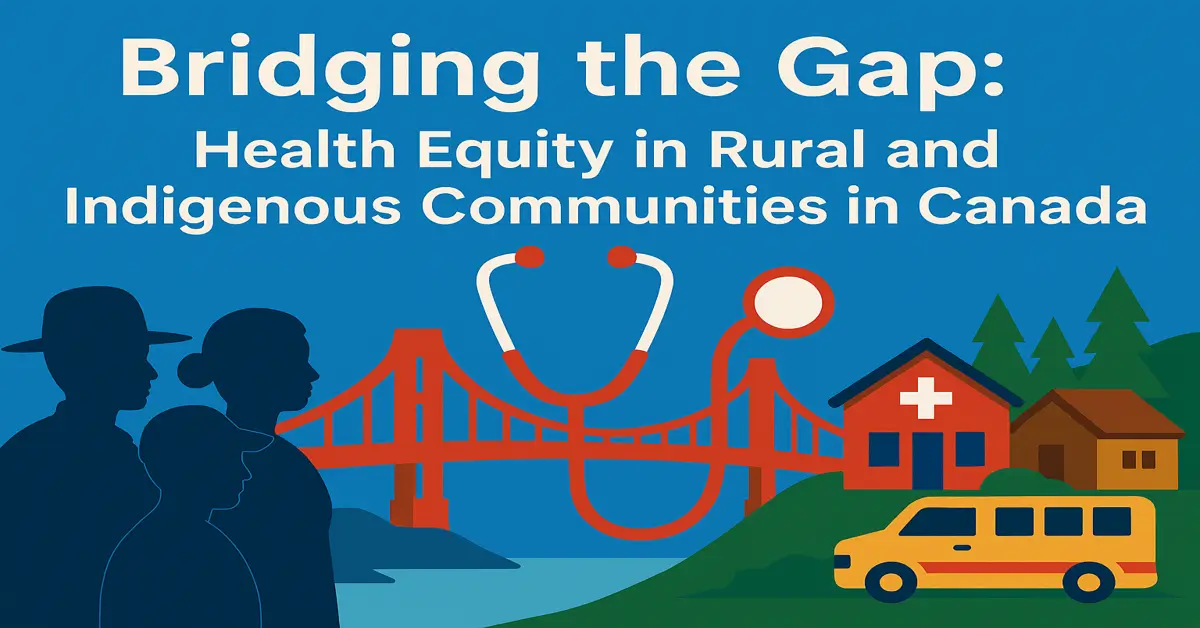 Bridging the Gap:
Health Equity in Rural and Indigenous Communities in Canada